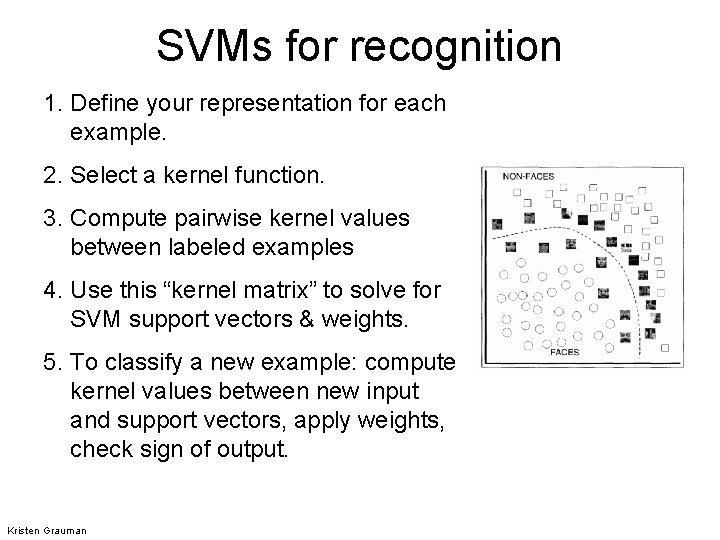 SVMs for recognition

1. Define your representation for each example.

2. Select a kernel function.

3. Compute pairwise kernel values between labeled examples

4. Use this “kernel matrix” to solve for SVM support vectors & weights.

5. To classify a new example: compute kernel values between new input and support vectors, apply weights, check sign of output.

NON-FACES

FACES

Kristen Grauman